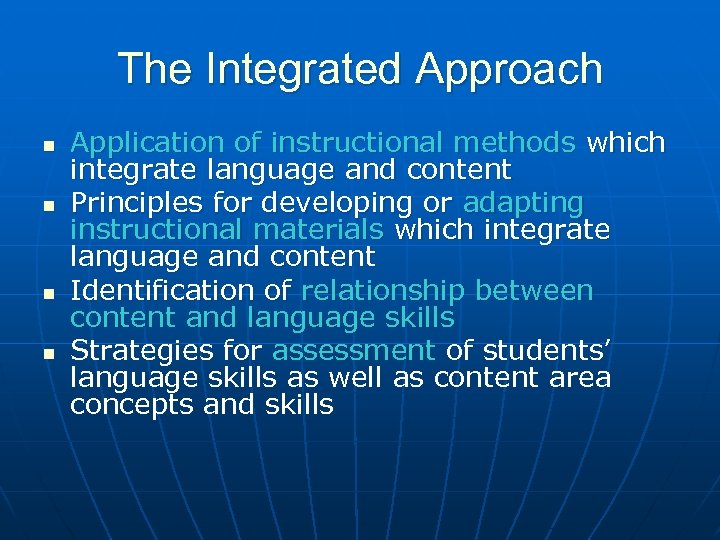 The Integrated Approach

- Application of instructional methods which integrate language and content
- Principles for developing or adapting instructional materials which integrate language and content
- Identification of relationship between content and language skills
- Strategies for assessment of students' language skills as well as content area concepts and skills